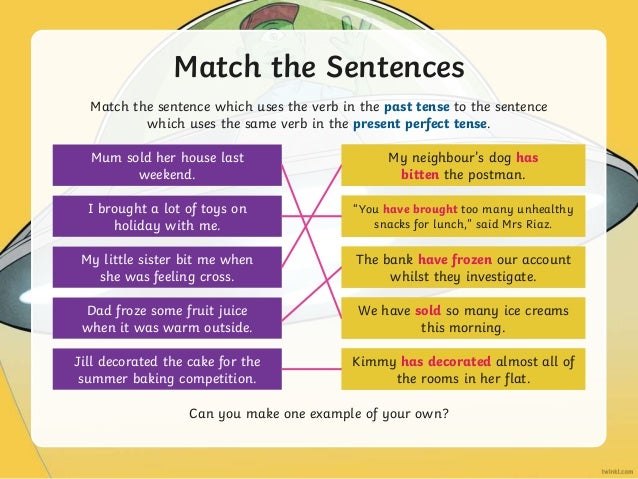 Match the Sentences

Match the sentence which uses the verb in the past tense to the sentence which uses the same verb in the present perfect tense.

Mum sold her house last weekend.

I brought a lot of toys on holiday with me.

My little sister bit me when she was feeling cross.

Dad froze some fruit juice when it was warm outside.

Jill decorated the cake for the summer baking competition.

My neighbour's dog has bitten the postman.

"You have brought too many unhealthy snacks for lunch," said Mrs Riaz.

The bank have frozen our account whilst they investigate.

We have sold so many ice creams this morning.

Kimmy has decorated almost all of the rooms in her flat.

Can you make one example of your own?

twinkl.com